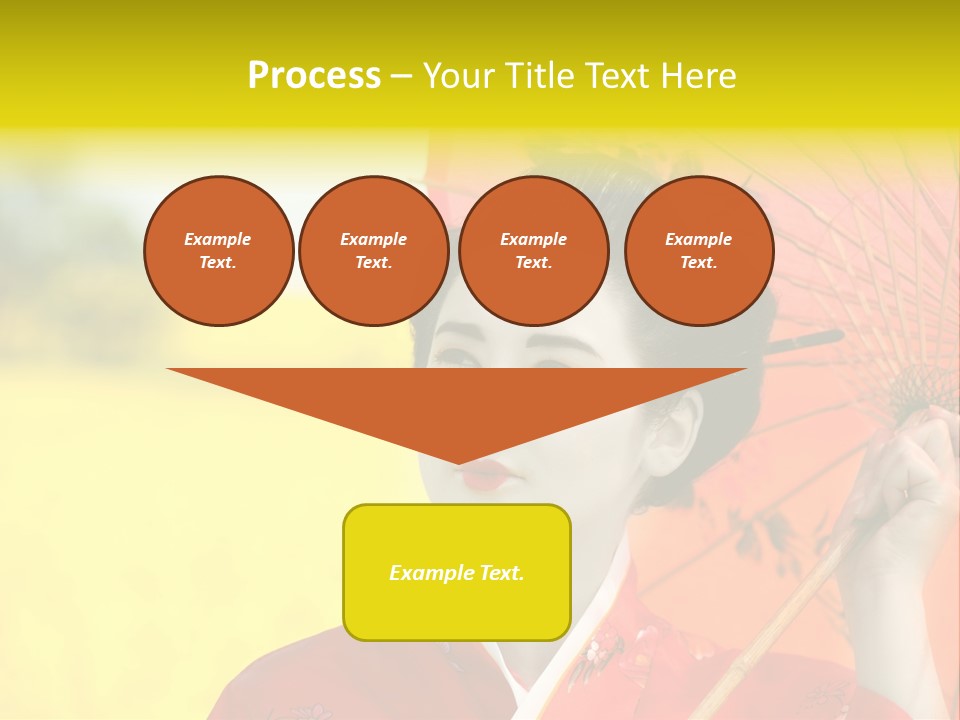 Process – Your Title Text Here

Example Text.

Example Text.

Example Text.

Example Text.

Example Text.